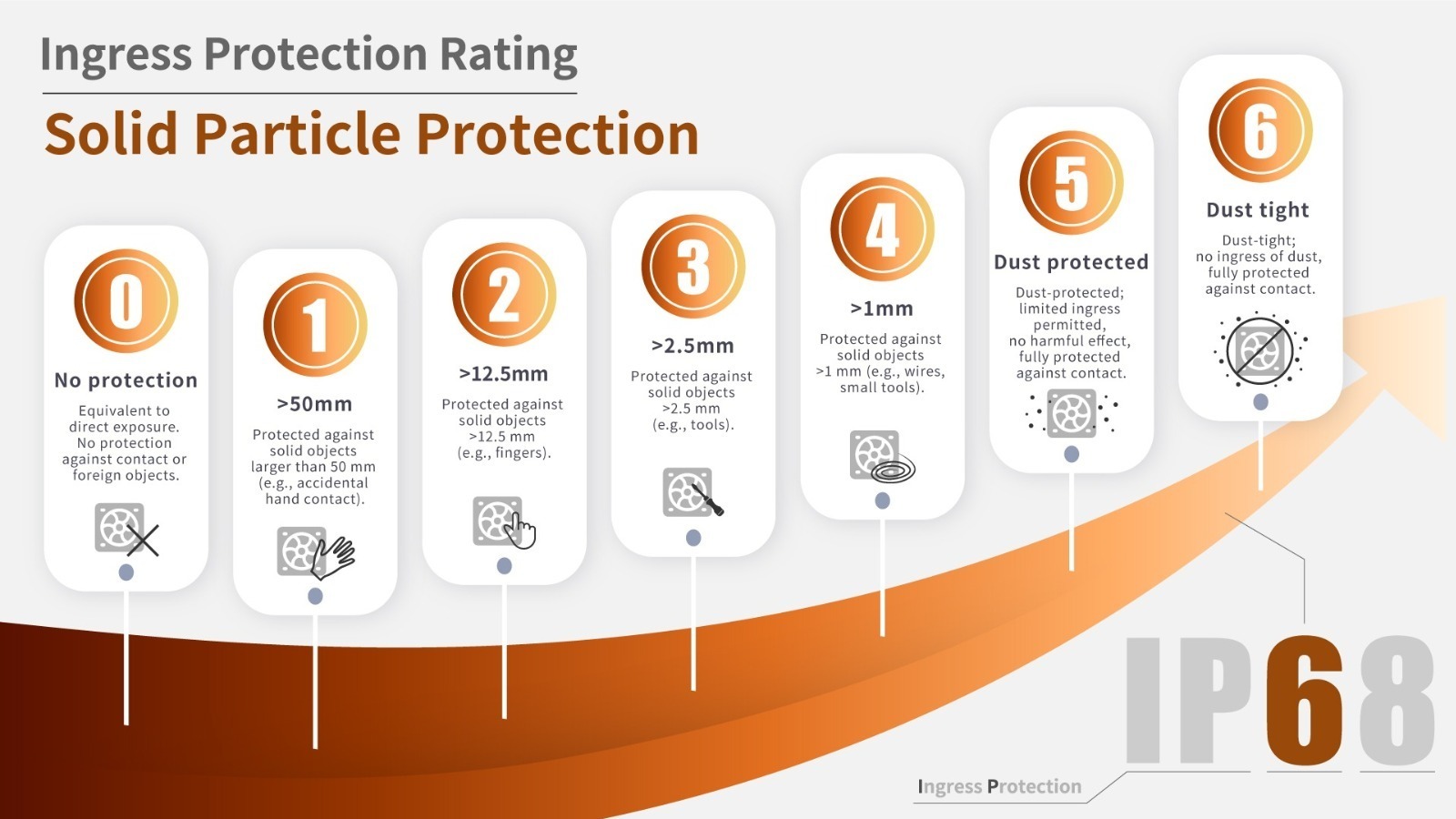 Ingress Protection Rating

Solid Particle Protection

0

No protection

Equivalent to direct exposure. No protection against contact or foreign objects.

1

>50mm

Protected against solid objects larger than 50 mm (e.g., accidental hand contact).

2

>12.5mm

Protected against solid objects >12.5 mm (e.g., fingers).

3

>2.5mm

Protected against solid objects >2.5 mm (e.g., tools).

4

>1mm

Protected against solid objects >1 mm (e.g., wires, small tools).

5

Dust protected

Dust-protected; limited ingress permitted, no harmful effect, fully protected against contact.

6

Dust tight

Dust-tight; no ingress of dust, fully protected against contact.

IP68

Ingress Protection